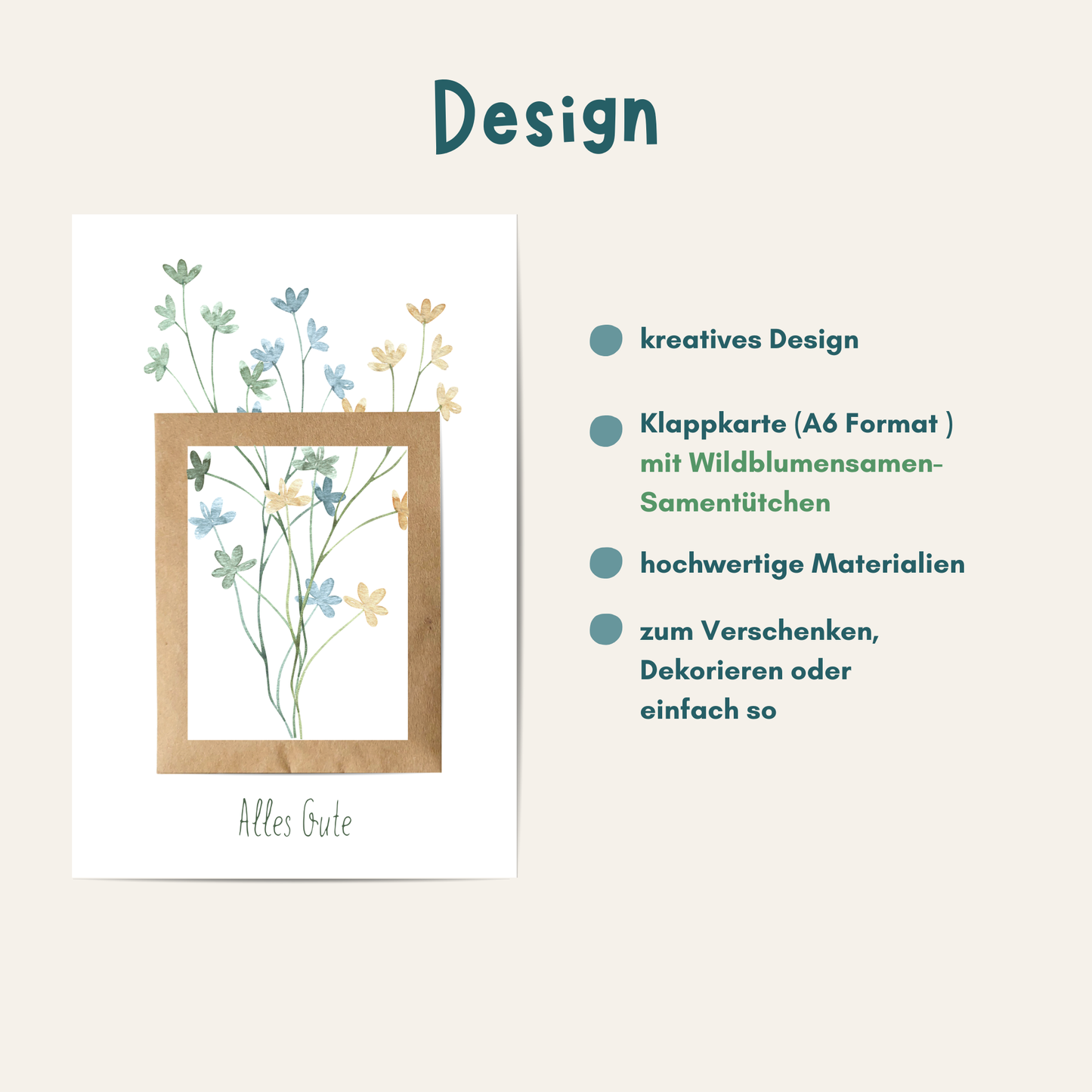 Design

Alles Gute

kreatives Design

Klappkarte (A6 Format ) mit Wildblumensamen-Samentütchen

hochwertige Materialien

zum Verschenken, Dekorieren oder einfach so